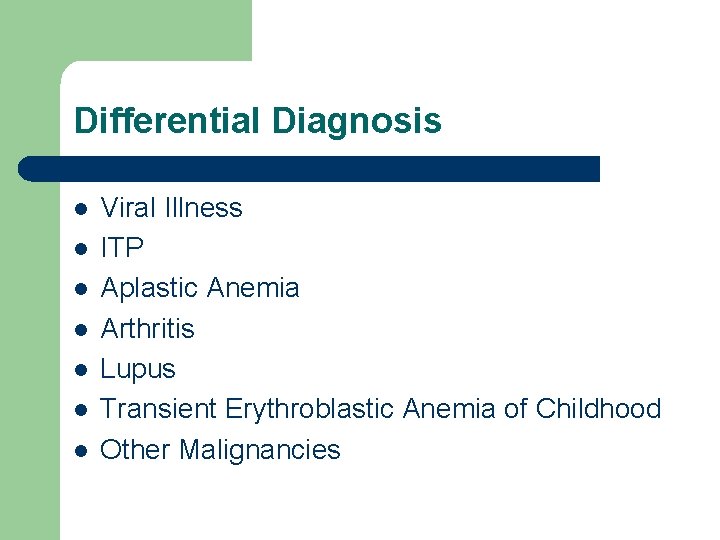 Differential Diagnosis

- Viral Illness
- ITP
- Aplastic Anemia
- Arthritis
- Lupus
- Transient Erythroblastic Anemia of Childhood
- Other Malignancies